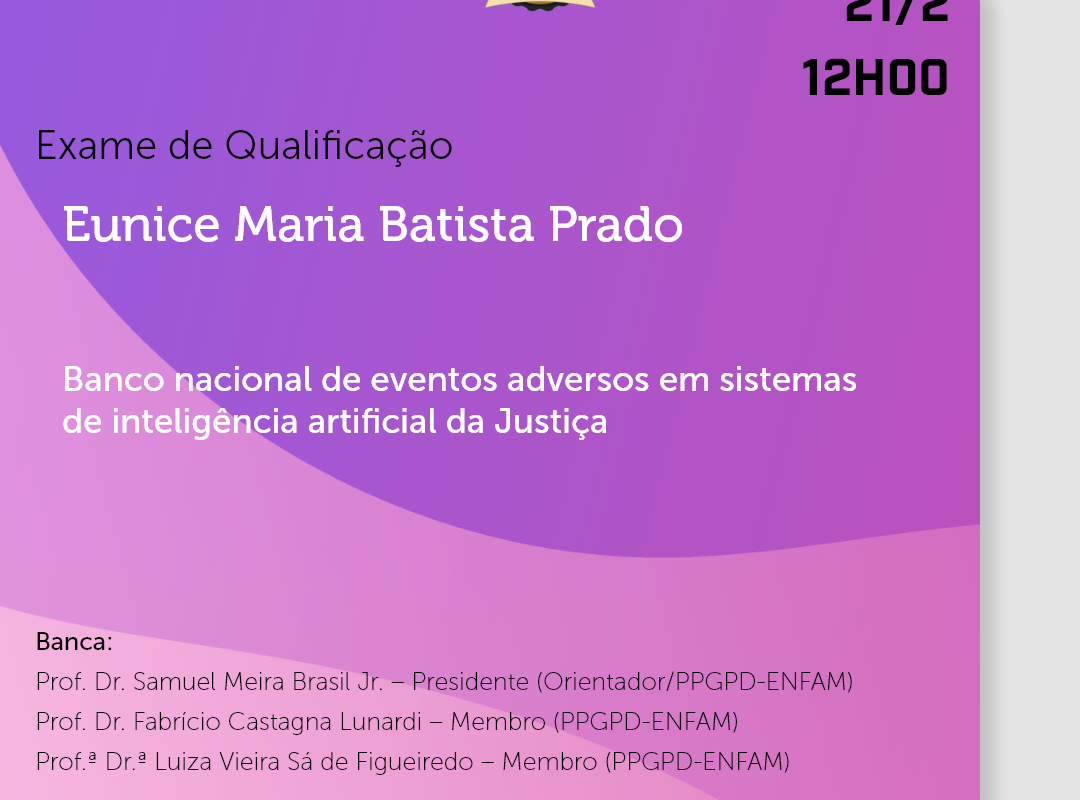 21/2
12H00

Exame de Qualificação

Eunice Maria Batista Prado

Banco nacional de eventos adversos em sistemas de inteligência artificial da Justiça

Banca:
Prof. Dr. Samuel Meira Brasil Jr. – Presidente (Orientador/PPGPD-ENFAM)
Prof. Dr. Fabrício Castagna Lunardi – Membro (PPGPD-ENFAM)
Prof.ª Dr.ª Luiza Vieira Sá de Figueiredo – Membro (PPGPD-ENFAM)